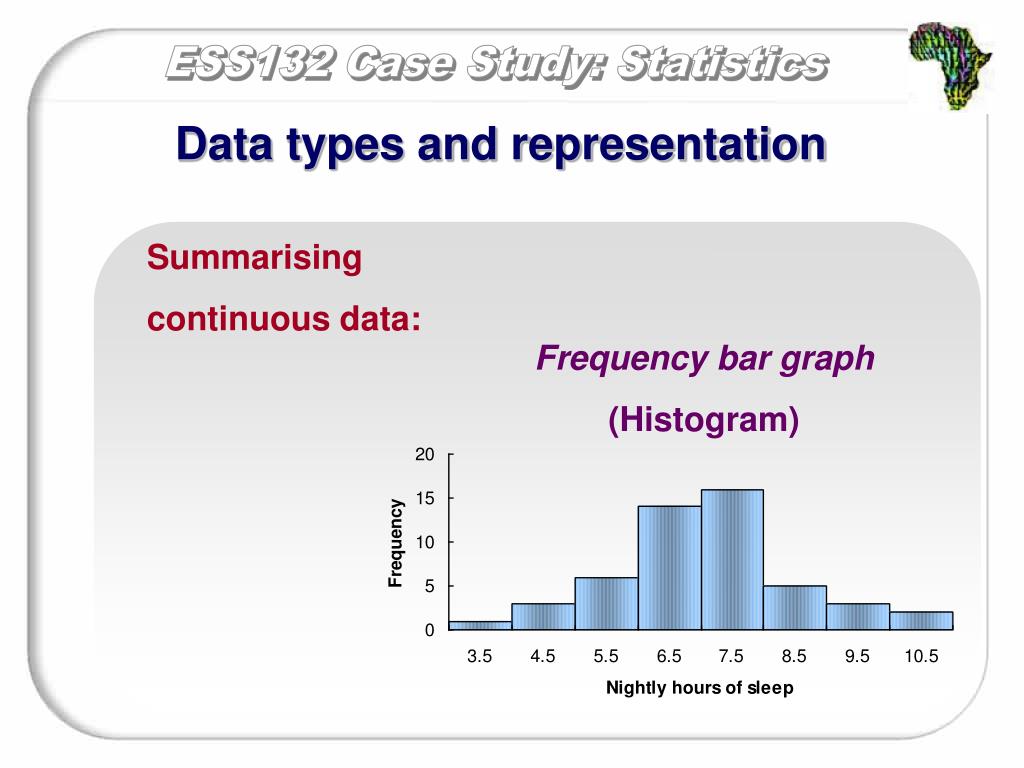 ESS132 Case Study: Statistics

Data types and representation

Summarising continuous data:

Frequency bar graph

(Histogram)

20
15
10
5
0

Frequency

3.5 4.5 5.5 6.5 7.5 8.5 9.5 10.5

Nightly hours of sleep